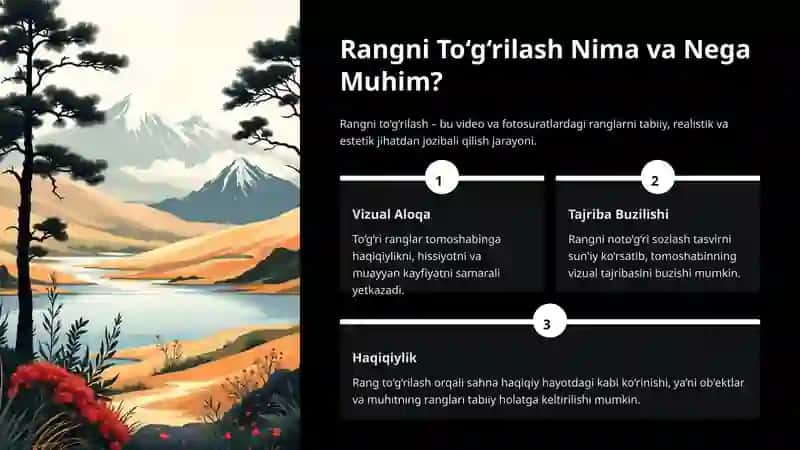 Rangni To'g'rilash Nima va Nega Muhim?

Rangni to'g'rilash – bu video va fotosuratlardagi ranglarni tabiiy, realistik va estetik jihatdan jozibali qilish jarayoni.

1

Vizual Aloqa

To'g'ri ranglar tomoshabinga haqiqiylikni, hissiyotni va muayyan kayfiyatni samarali yetkazadi.

2

Tajriba Buzilishi

Rangni noto'g'ri sozlash tasvirni sun'iy ko'rsatib, tomoshabinning vizual tajribasini buzishi mumkin.

3

Haqiqiylik

Rang to'g'rilash orqali sahna haqiqiy hayotdagi kabi ko'rinishi, ya'ni ob'ektlar va muhitning ranglari tabiiy holatga keltirilishi mumkin.